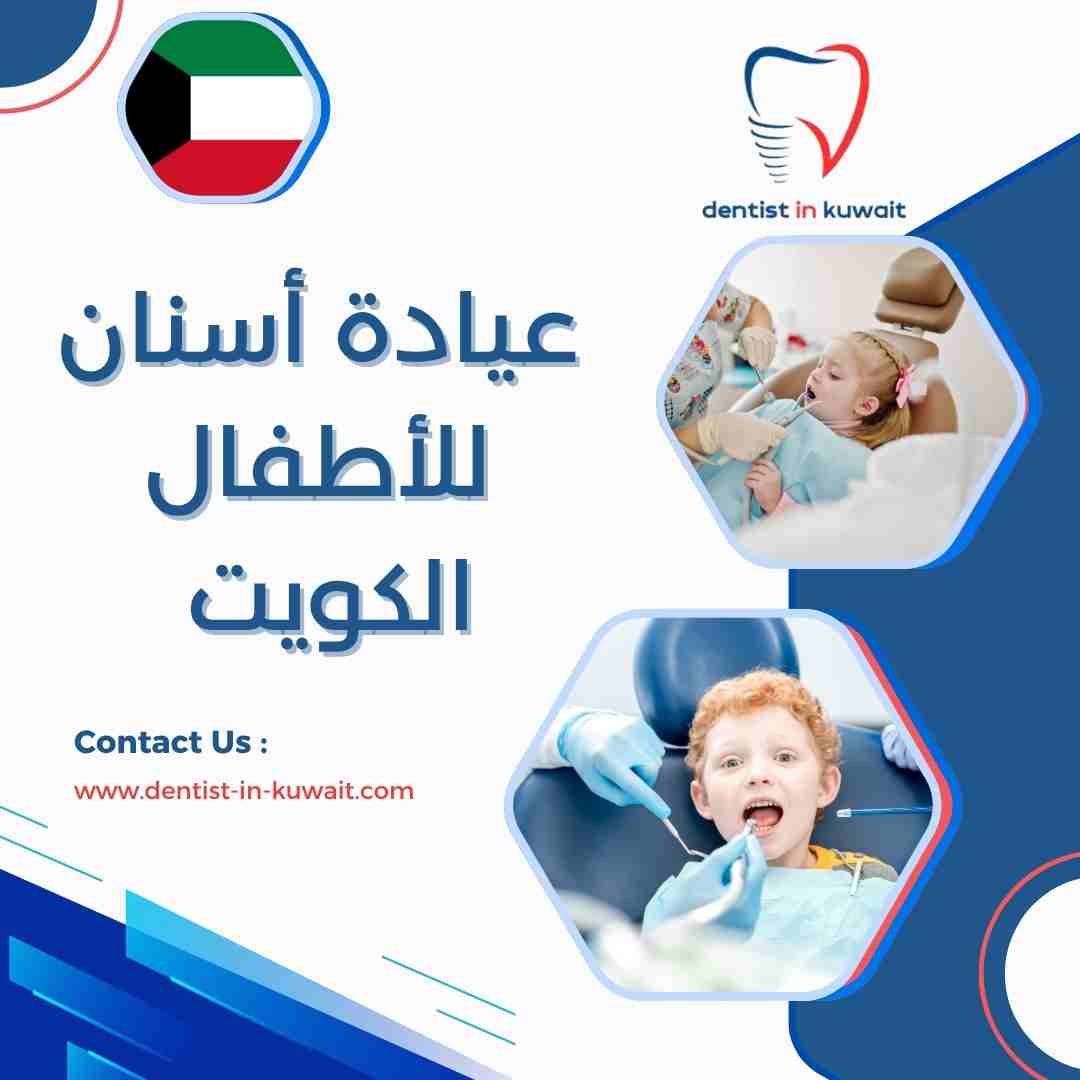 dentist in kuwait

عيادة أسنان للأطفال الكويت

Contact Us :

www.dentist-in-kuwait.com